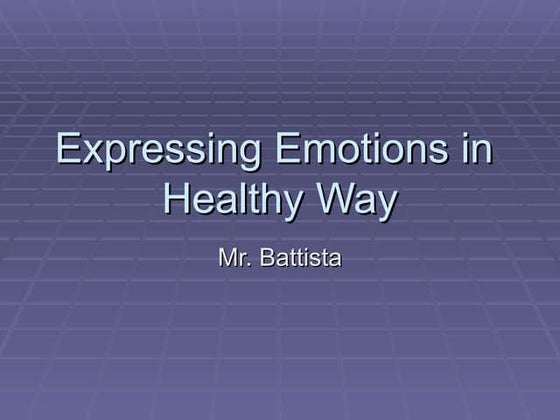 Expressing Emotions in Healthy Way

Mr. Battista